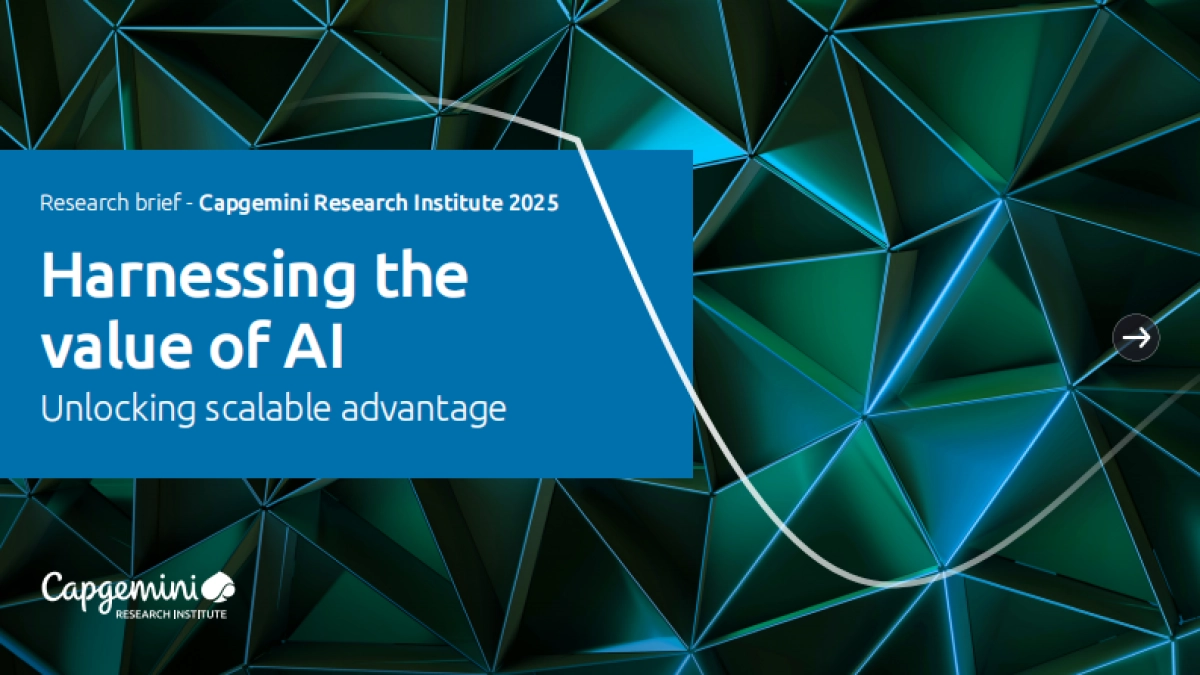 Research brief - Capgemini Research Institute 2025

Harnessing the value of AI

Unlocking scalable advantage

Capgemini
RESEARCH INSTITUTE